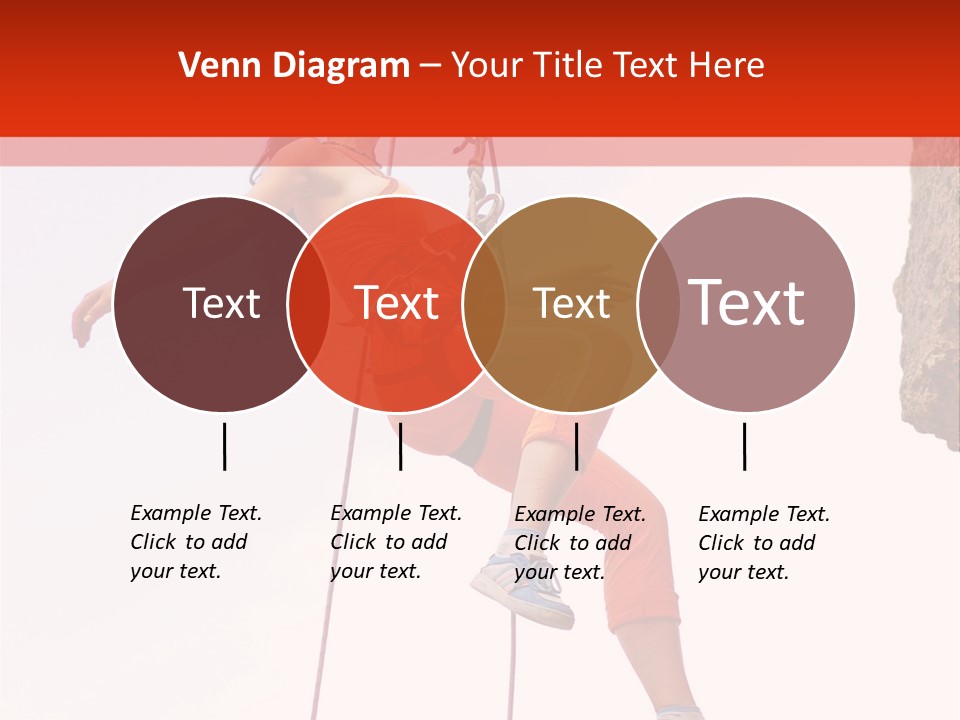 Venn Diagram – Your Title Text Here

Text

Text

Text

Text

Example Text. Click to add your text.

Example Text. Click to add your text.

Example Text. Click to add your text.

Example Text. Click to add your text.